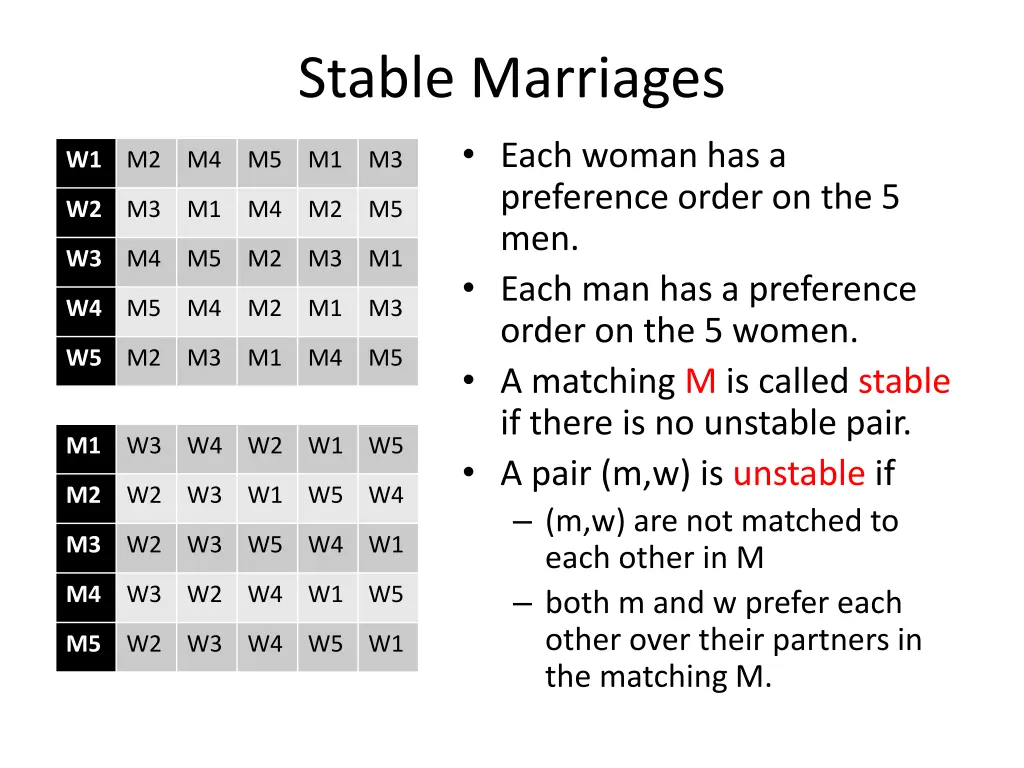 Stable Marriages

| W1 | M2 | M4 | M5 | M1 | M3 |
|---|---|---|---|---|---|
| W2 | M3 | M1 | M4 | M2 | M5 |
| W3 | M4 | M5 | M2 | M3 | M1 |
| W4 | M5 | M4 | M2 | M1 | M3 |
| W5 | M2 | M3 | M1 | M4 | M5 |

| M1 | W3 | W4 | W2 | W1 | W5 |
|---|---|---|---|---|---|
| M2 | W2 | W3 | W1 | W5 | W4 |
| M3 | W2 | W3 | W5 | W4 | W1 |
| M4 | W3 | W2 | W4 | W1 | W5 |
| M5 | W2 | W3 | W4 | W5 | W1 |

• Each woman has a preference order on the 5 men.
• Each man has a preference order on the 5 women.
• A matching M is called stable if there is no unstable pair.
• A pair (m,w) is unstable if
– (m,w) are not matched to each other in M
– both m and w prefer each other over their partners in the matching M.